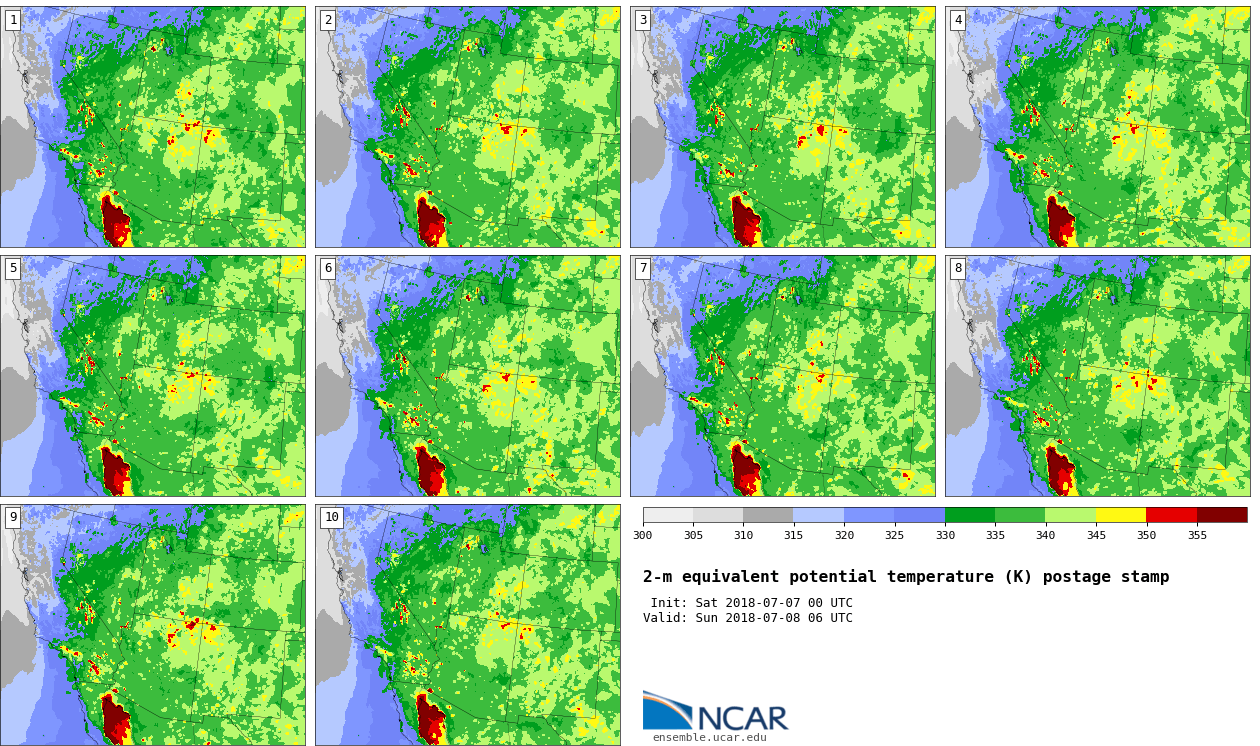 1

2

3

4

5

6

7

8

9

10

300 305 310 315 320 325 330 335 340 345 350 355

2-m equivalent potential temperature (K) postage stamp

Init: Sat 2018-07-07 00 UTC
Valid: Sun 2018-07-08 06 UTC

NCAR
ensemble.ucar.edu